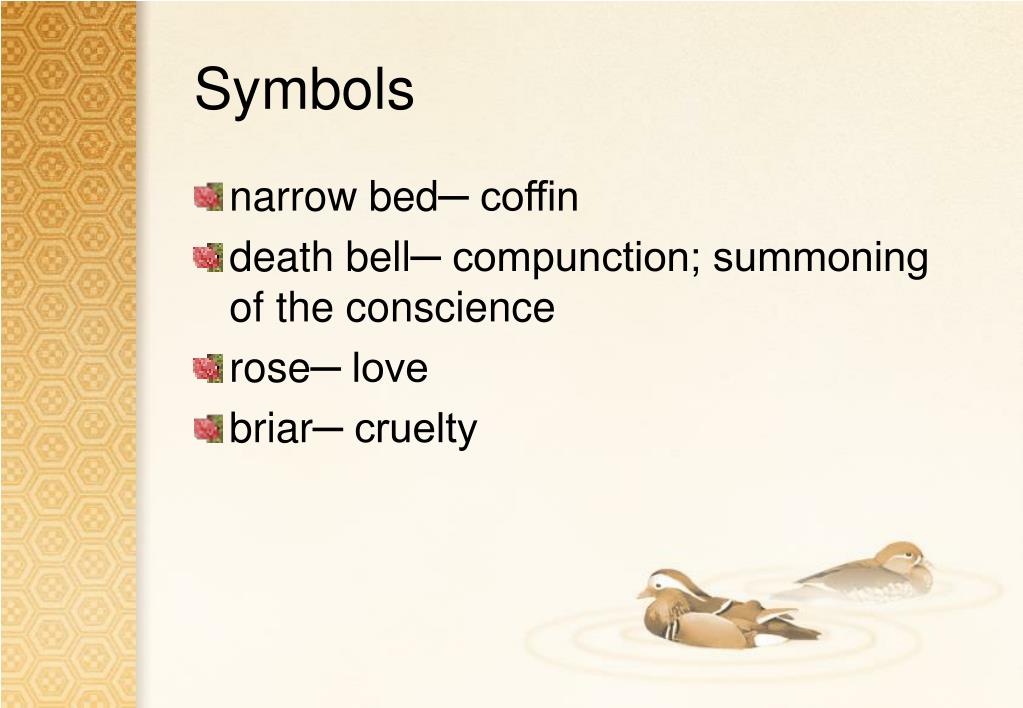 Symbols

narrow bed— coffin

death bell— compunction; summoning of the conscience

rose— love

briar— cruelty